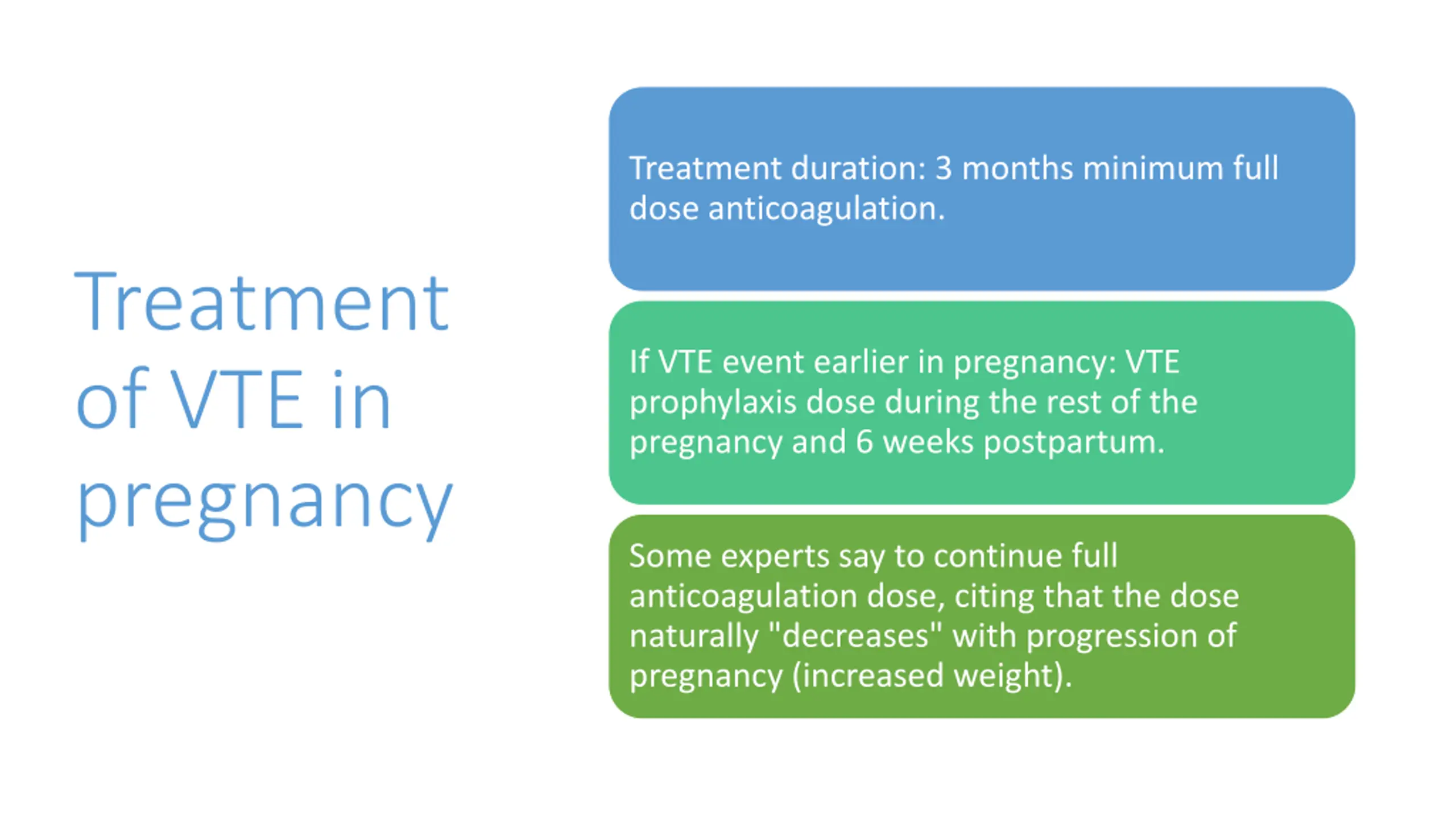 Treatment of VTE in pregnancy

Treatment duration: 3 months minimum full dose anticoagulation.

If VTE event earlier in pregnancy: VTE prophylaxis dose during the rest of the pregnancy and 6 weeks postpartum.

Some experts say to continue full anticoagulation dose, citing that the dose naturally "decreases" with progression of pregnancy (increased weight).